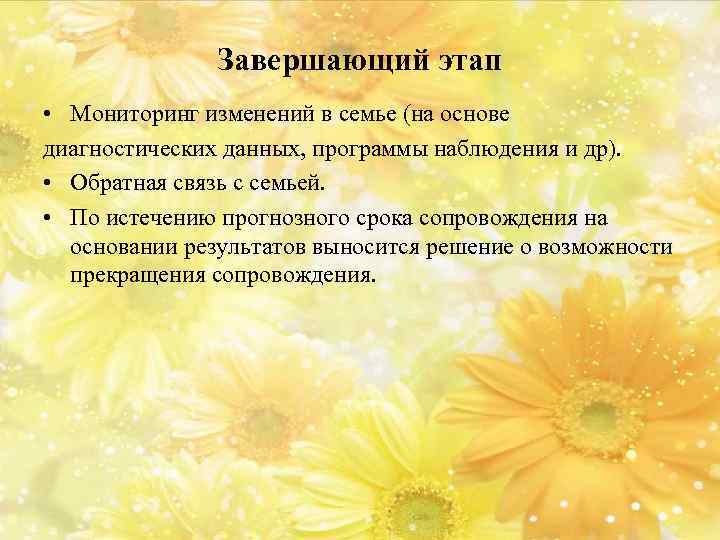 Завершающий этап

• Мониторинг изменений в семье (на основе диагностических данных, программы наблюдения и др).
• Обратная связь с семьей.
• По истечению прогнозного срока сопровождения на основании результатов выносится решение о возможности прекращения сопровождения.